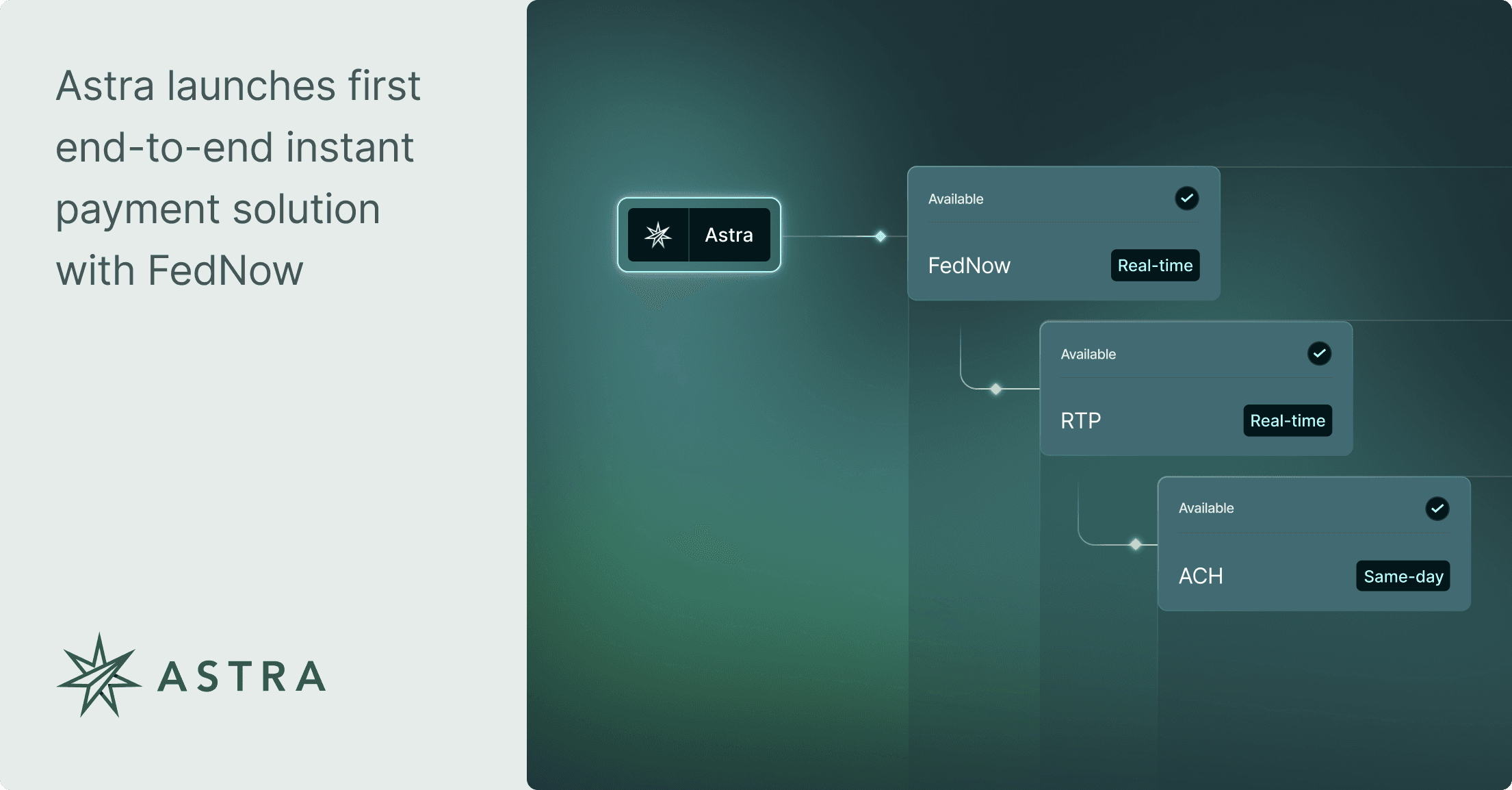 Astra launches first end-to-end instant payment solution with FedNow

ASTRA

Astra

Available

FedNow

Real-time

Available

RTP

Real-time

Available

ACH

Same-day